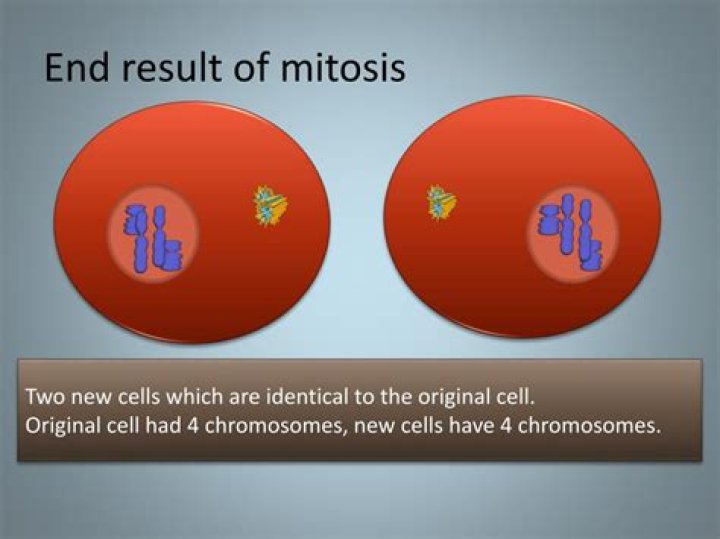 End result of mitosis

Two new cells which are identical to the original cell.
Original cell had 4 chromosomes, new cells have 4 chromosomes.